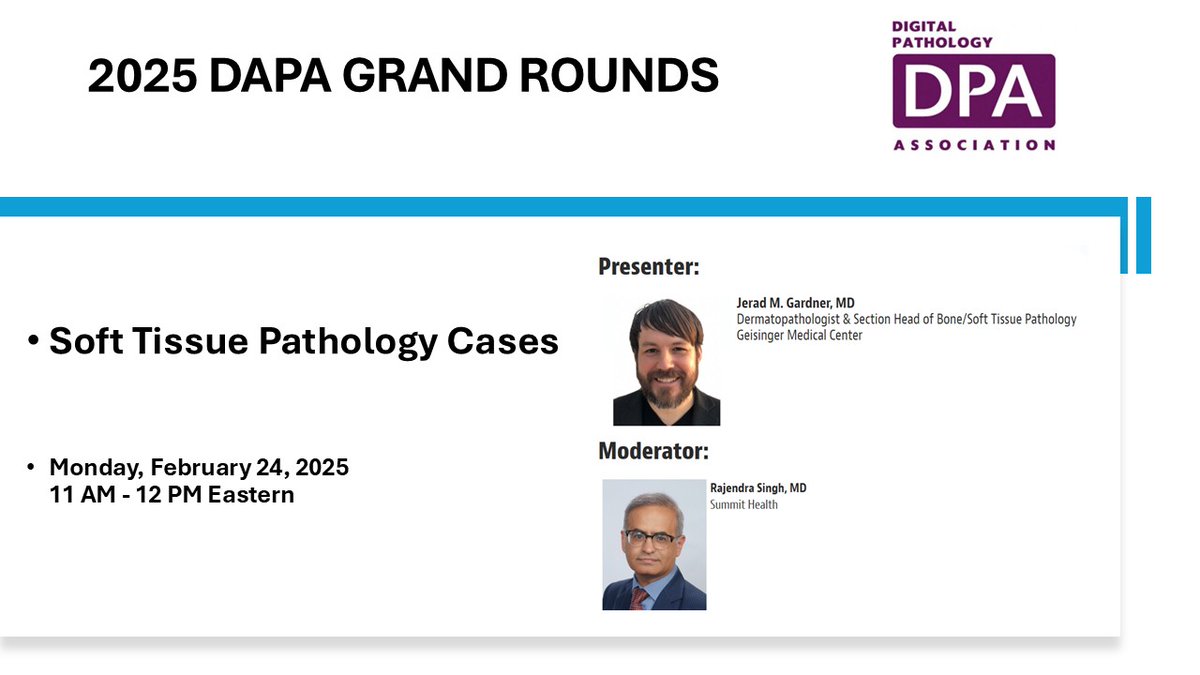 2025 DAPA GRAND ROUNDS

DIGITAL PATHOLOGY
DPA
ASSOCIATION

• Soft Tissue Pathology Cases

• Monday, February 24, 2025
11 AM - 12 PM Eastern

Presenter:

Jerad M. Gardner, MD
Dermatopathologist & Section Head of Bone/Soft Tissue Pathology
Geisinger Medical Center

Moderator:

Rajendra Singh, MD
Summit Health